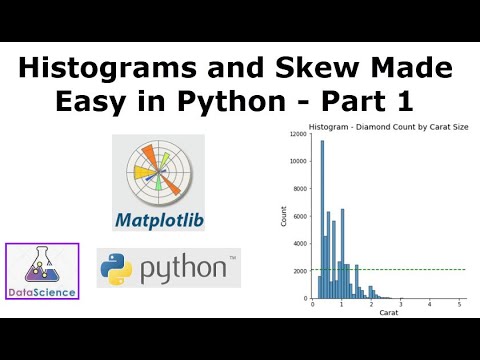 Histograms and Skew Made Easy in Python - Part 1

Matplotlib

DataScience

python™

Histogram - Diamond Count by Carat Size

12000
10000
8000
6000
4000
2000
0

Count

0 1 2 3 4 5

Carat